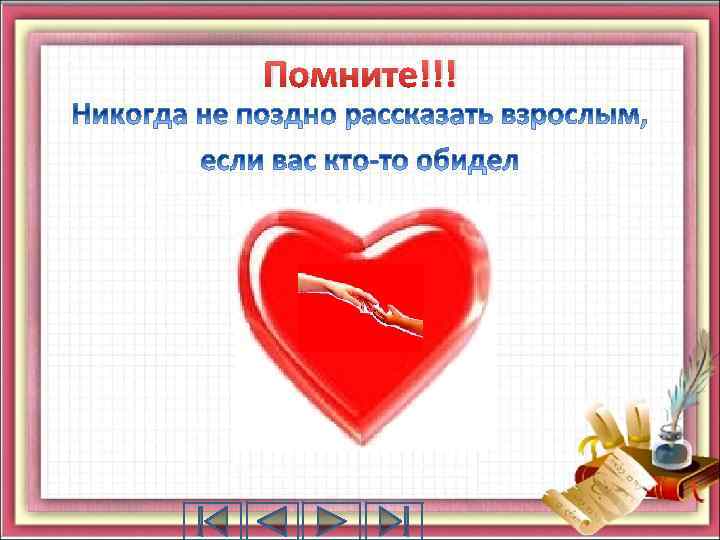 Помните!!!
Никогда не поздно рассказать взрослым, если вас кто-то обидел